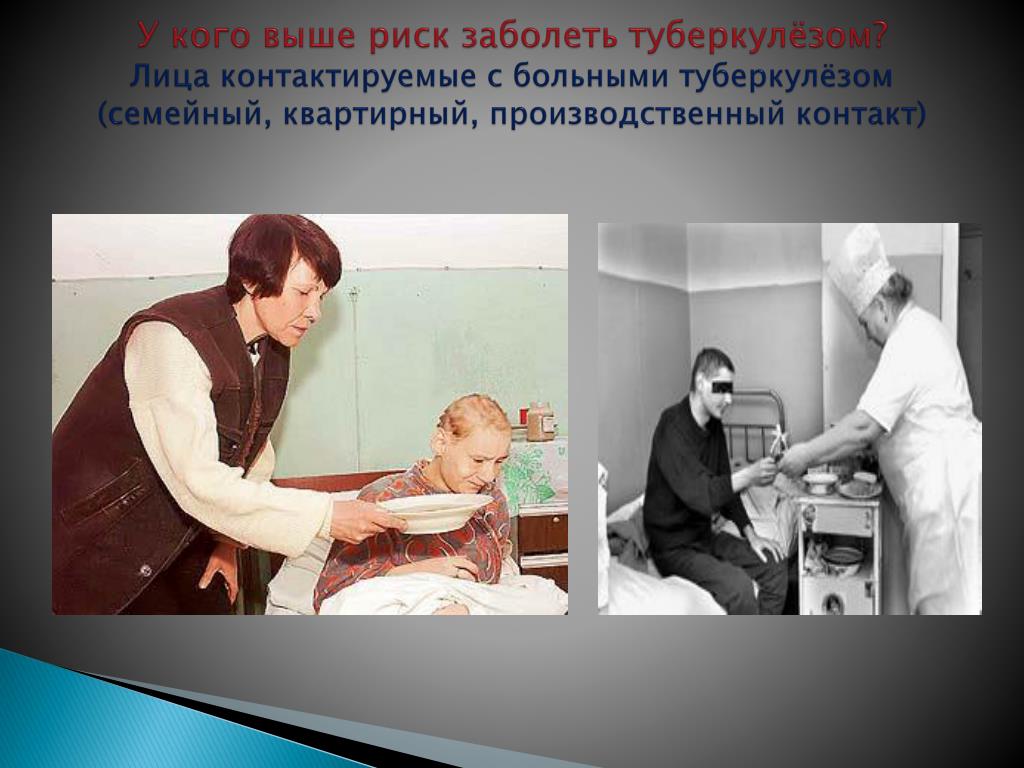 У кого выше риск заболеть туберкулёзом?
Лица контактируемые с больными туберкулёзом (семейный, квартирный, производственный контакт)